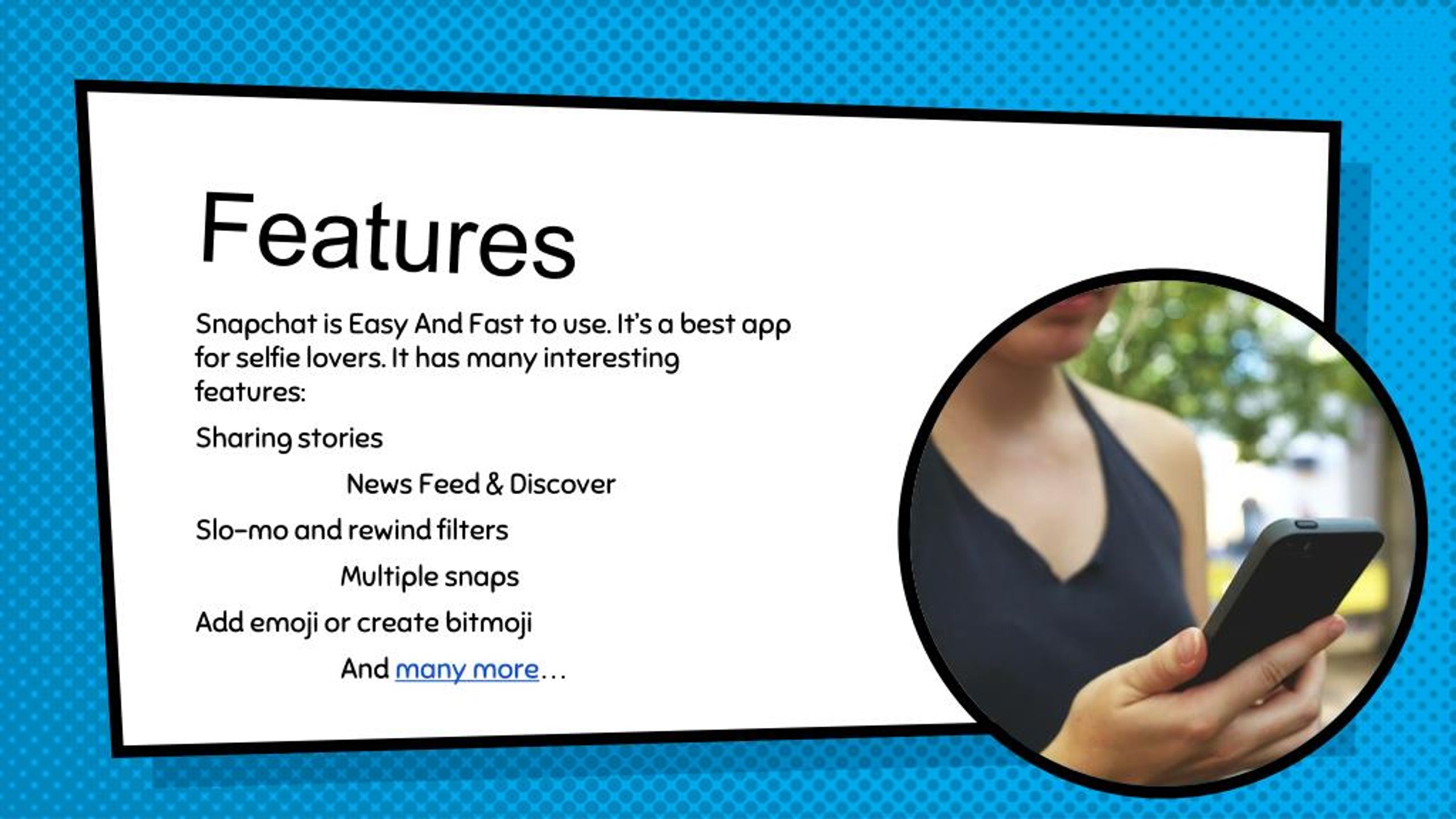 Features

Snapchat is Easy And Fast to use. It's a best app for selfie lovers. It has many interesting features:

Sharing stories

News Feed & Discover

Slo-mo and rewind filters

Multiple snaps

Add emoji or create bitmoji

And many more…